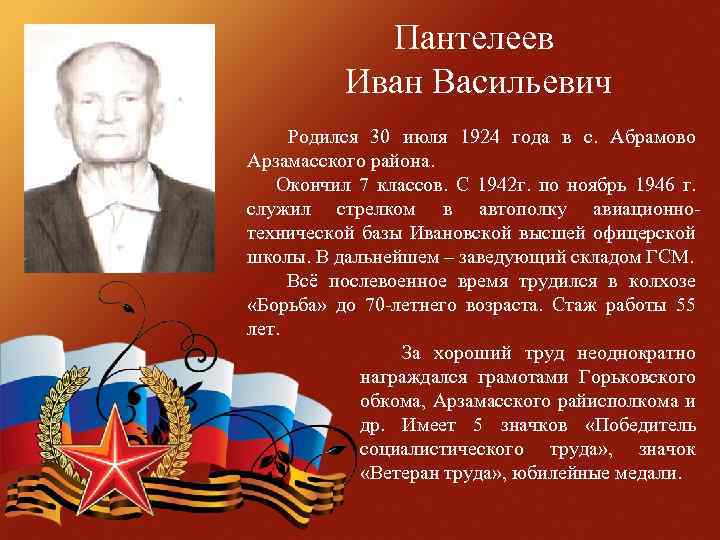 Пантелеев
Иван Васильевич

Родился 30 июля 1924 года в с. Абрамово Арзамасского района.

Окончил 7 классов. С 1942г. по ноябрь 1946 г. служил стрелком в автополку авиационно-технической базы Ивановской высшей офицерской школы. В дальнейшем – заведующий складом ГСМ.

Всё послевоенное время трудился в колхозе «Борьба» до 70-летнего возраста. Стаж работы 55 лет.

За хороший труд неоднократно награждался грамотами Горьковского обкома, Арзамасского райисполкома и др. Имеет 5 значков «Победитель социалистического труда», значок «Ветеран труда», юбилейные медали.